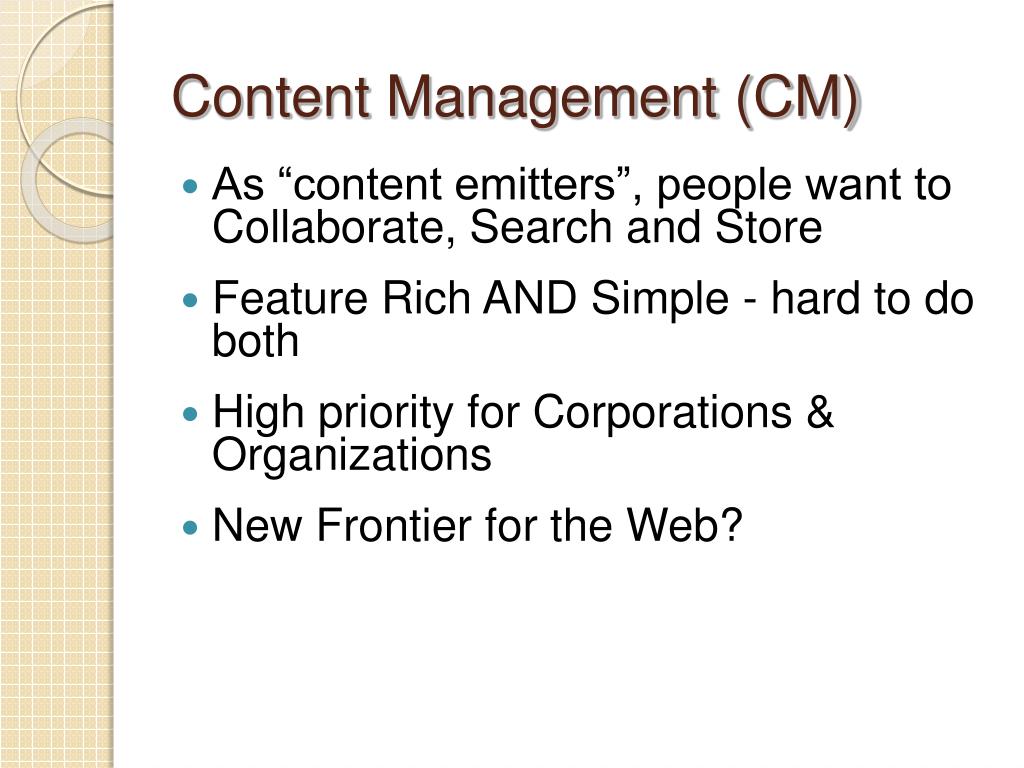 Content Management (CM)

- As “content emitters”, people want to Collaborate, Search and Store
- Feature Rich AND Simple - hard to do both
- High priority for Corporations & Organizations
- New Frontier for the Web?